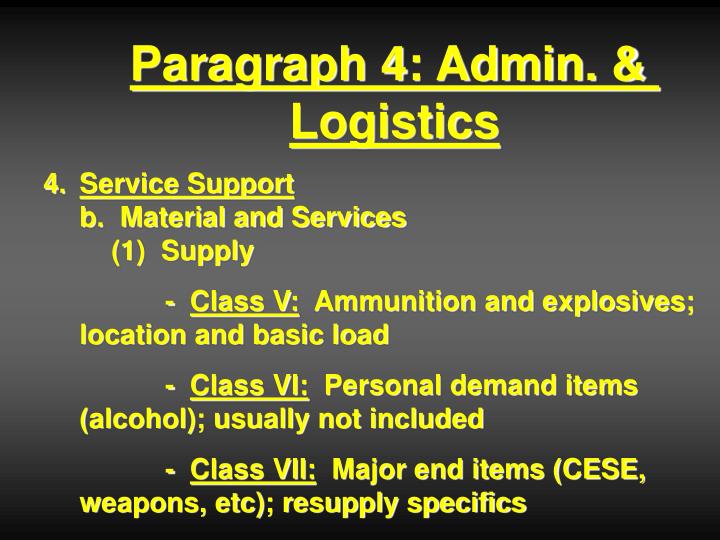 Paragraph 4: Admin. & Logistics

4. Service Support
b. Material and Services
(1) Supply

- Class V: Ammunition and explosives; location and basic load

- Class VI: Personal demand items (alcohol); usually not included

- Class VII: Major end items (CESE, weapons, etc); resupply specifics